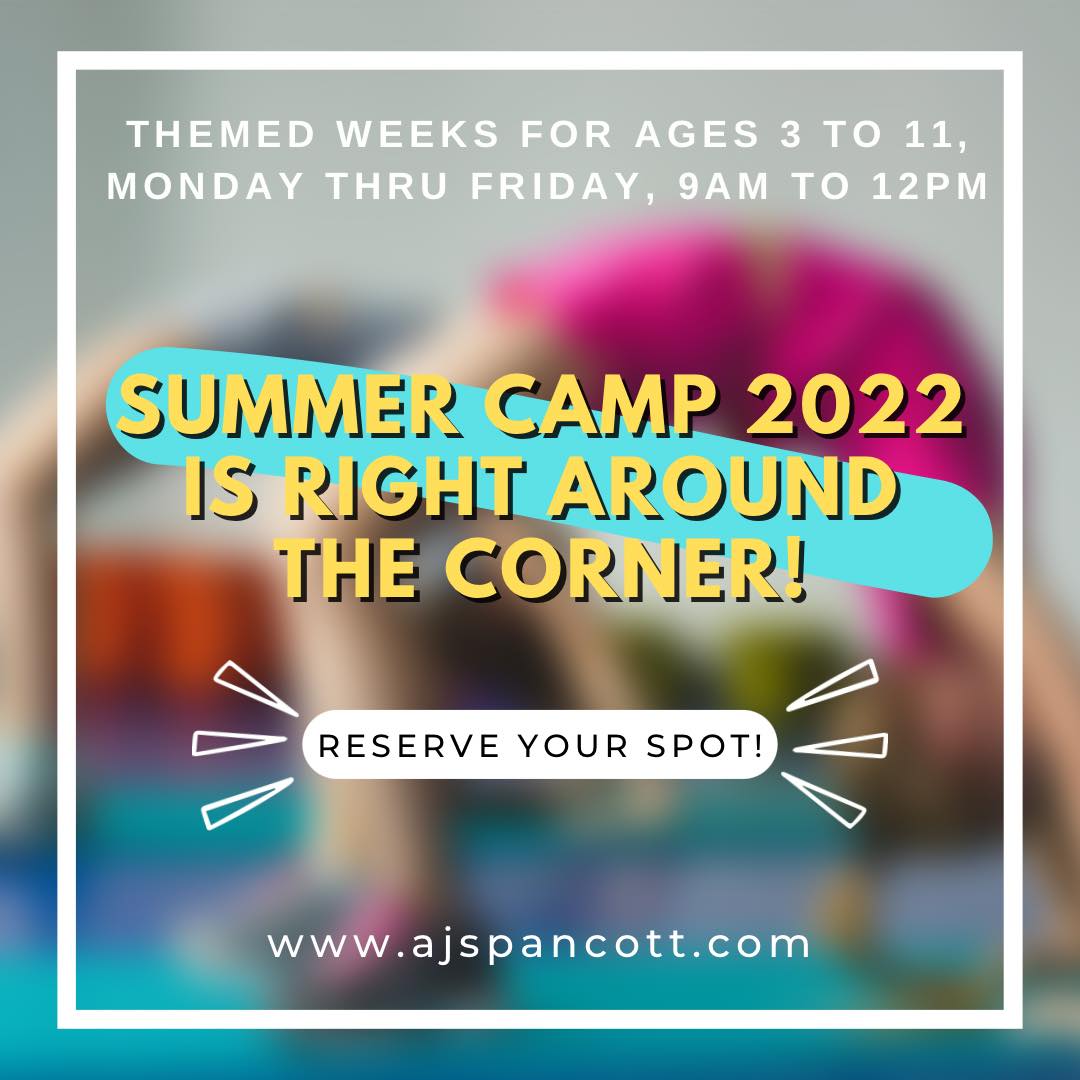 THEMED WEEKS FOR AGES 3 TO 11, MONDAY THRU FRIDAY, 9AM TO 12PM

SUMMER CAMP 2022 IS RIGHT AROUND THE CORNER!

RESERVE YOUR SPOT!

www.ajspancott.com